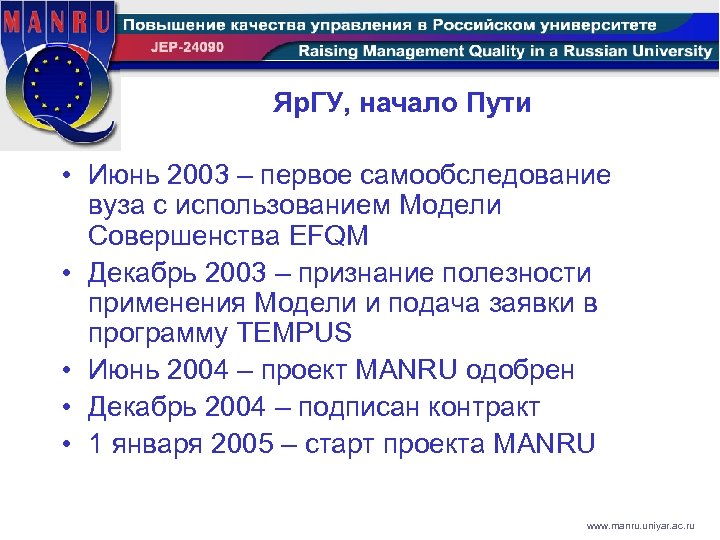 MANRU

Повышение качества управления в Российском университете

JEP-24090

Raising Management Quality in a Russian University

ЯрГУ, начало Пути

• Июнь 2003 – первое самообследование вуза с использованием Модели Совершенства EFQM
• Декабрь 2003 – признание полезности применения Модели и подача заявки в программу TEMPUS
• Июнь 2004 – проект MANRU одобрен
• Декабрь 2004 – подписан контракт
• 1 января 2005 – старт проекта MANRU

www.manru.uniyar.ac.ru